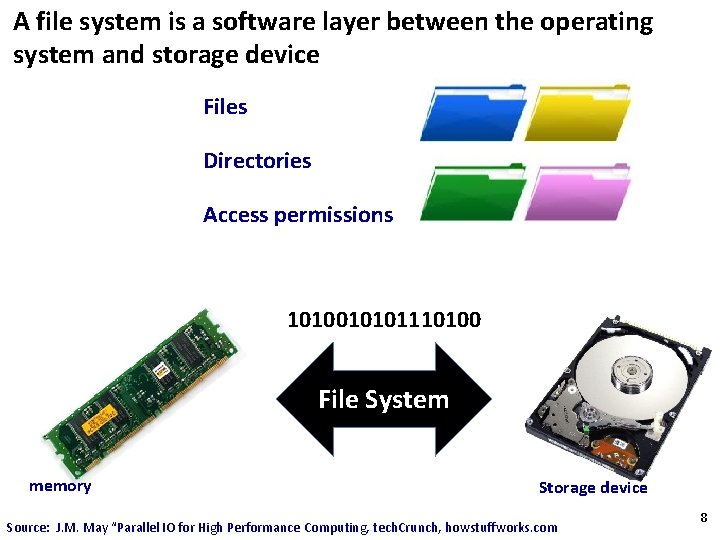 A file system is a software layer between the operating system and storage device

Files

Directories

Access permissions

1010010101110100

File System

memory

Storage device

Source: J.M. May "Parallel IO for High Performance Computing, techCrunch, howstuffworks.com

8